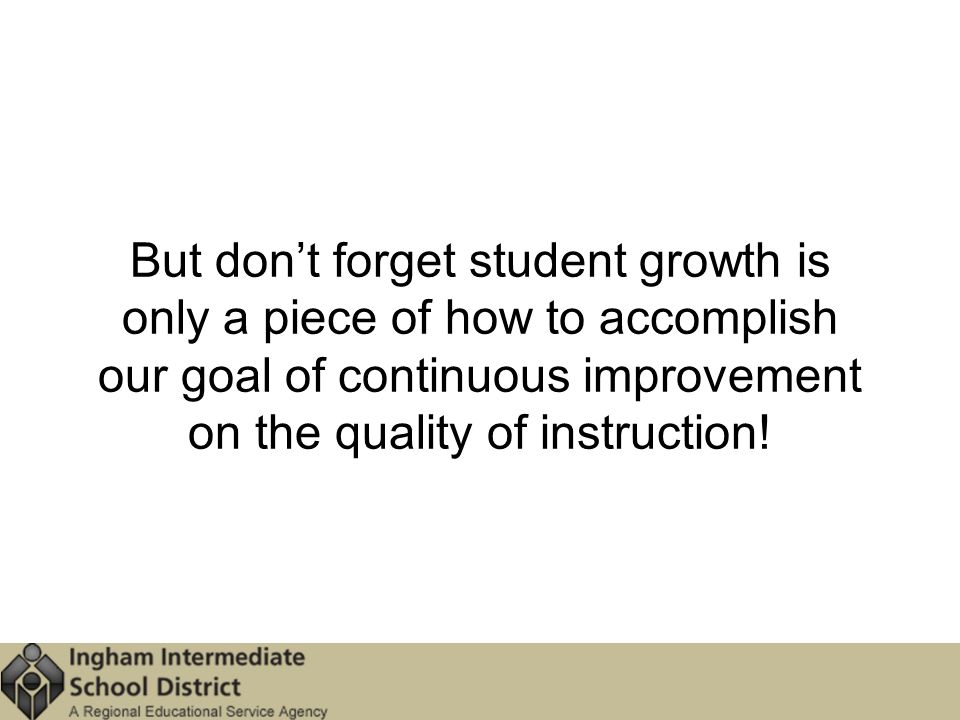 But don’t forget student growth is only a piece of how to accomplish our goal of continuous improvement on the quality of instruction!

Ingham Intermediate
School District
A Regional Educational Service Agency